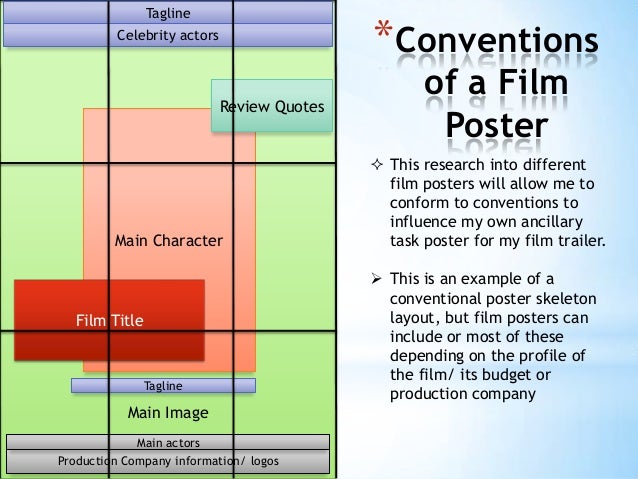 Tagline
Celebrity actors
Review Quotes
Main Character
Film Title
Tagline
Main Image
Main actors
Production Company information/ logos

*Conventions of a Film Poster

✧ This research into different film posters will allow me to conform to conventions to influence my own ancillary task poster for my film trailer.

➢ This is an example of a conventional poster skeleton layout, but film posters can include or most of these depending on the profile of the film/ its budget or production company